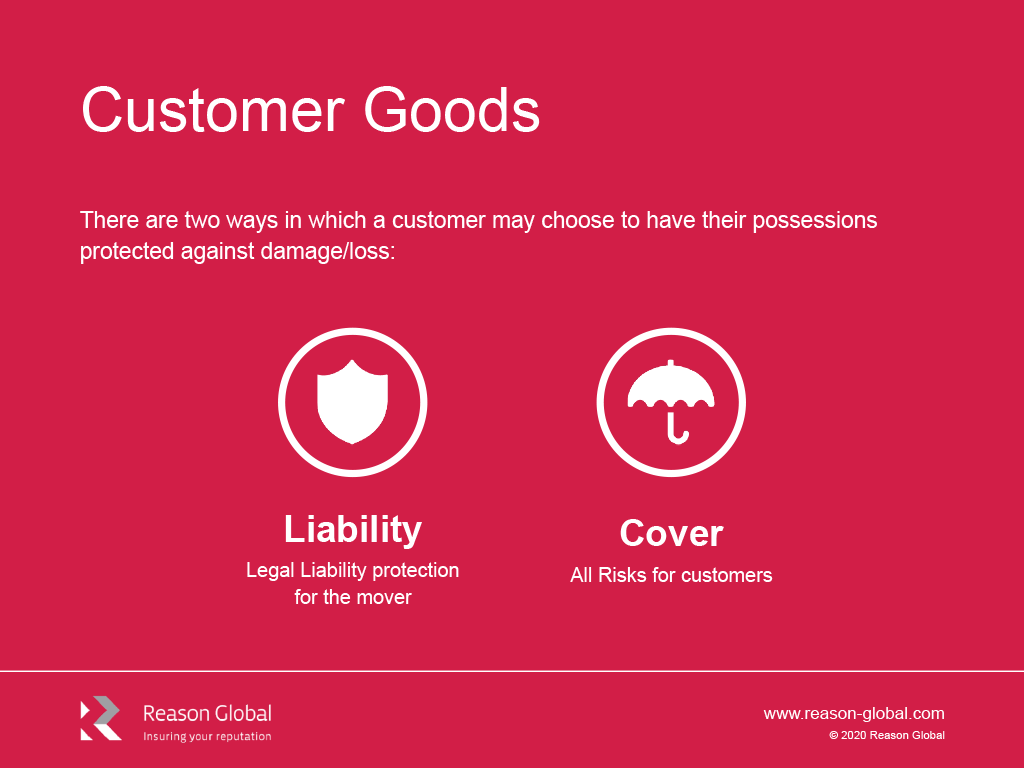 Customer Goods

There are two ways in which a customer may choose to have their possessions protected against damage/loss:

Liability
Legal Liability protection for the mover

Cover
All Risks for customers

Reason Global
Insuring your reputation

www.reason-global.com
© 2020 Reason Global